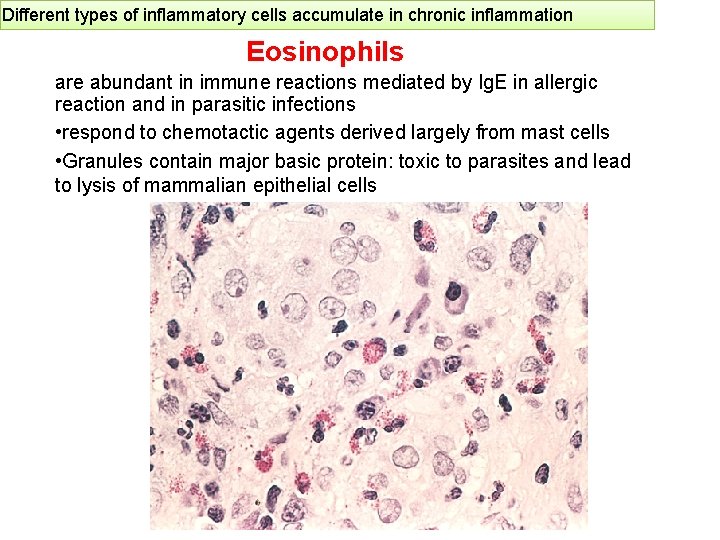 Different types of inflammatory cells accumulate in chronic inflammation

Eosinophils

are abundant in immune reactions mediated by IgE in allergic reaction and in parasitic infections

•respond to chemotactic agents derived largely from mast cells

•Granules contain major basic protein: toxic to parasites and lead to lysis of mammalian epithelial cells